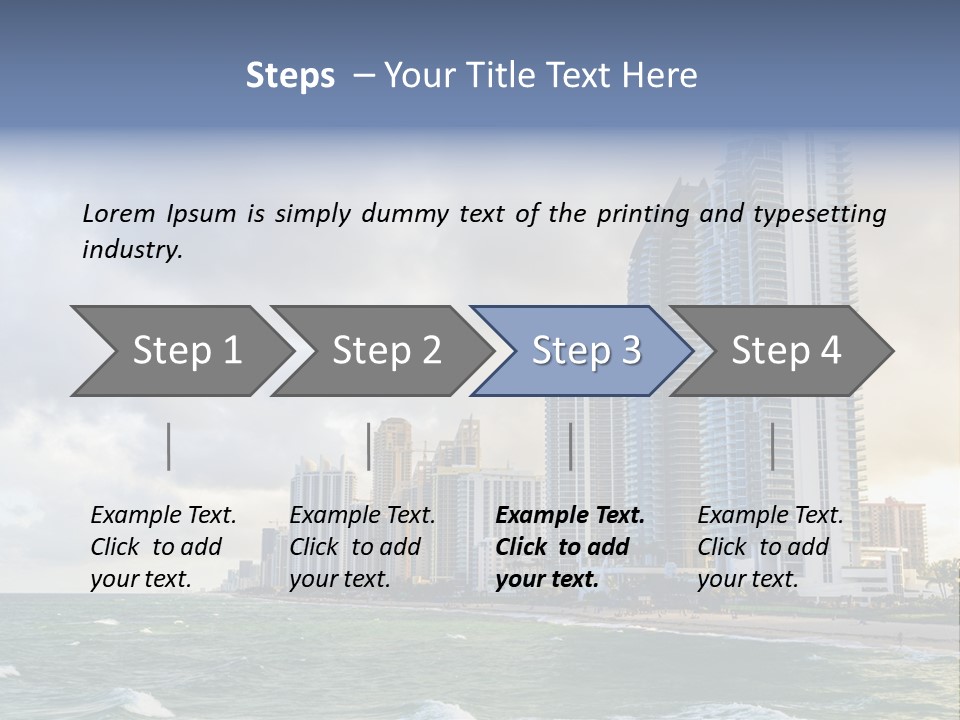 Steps – Your Title Text Here

Lorem Ipsum is simply dummy text of the printing and typesetting industry.

Step 1

Step 2

Step 3

Step 4

Example Text. Click to add your text.

Example Text. Click to add your text.

Example Text. Click to add your text.

Example Text. Click to add your text.